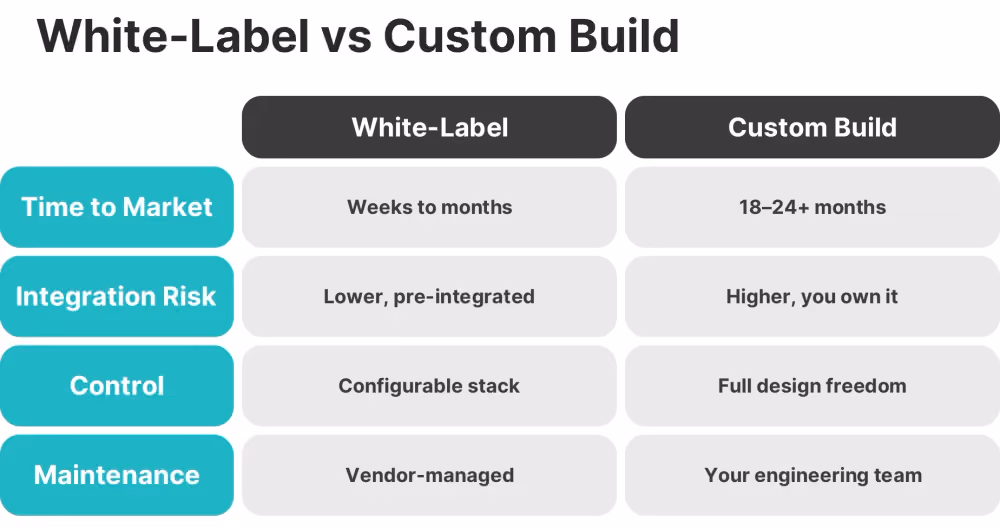 White-Label vs Custom Build

| | White-Label | Custom Build |
|---|---|---|
| Time to Market | Weeks to months | 18–24+ months |
| Integration Risk | Lower, pre-integrated | Higher, you own it |
| Control | Configurable stack | Full design freedom |
| Maintenance | Vendor-managed | Your engineering team |